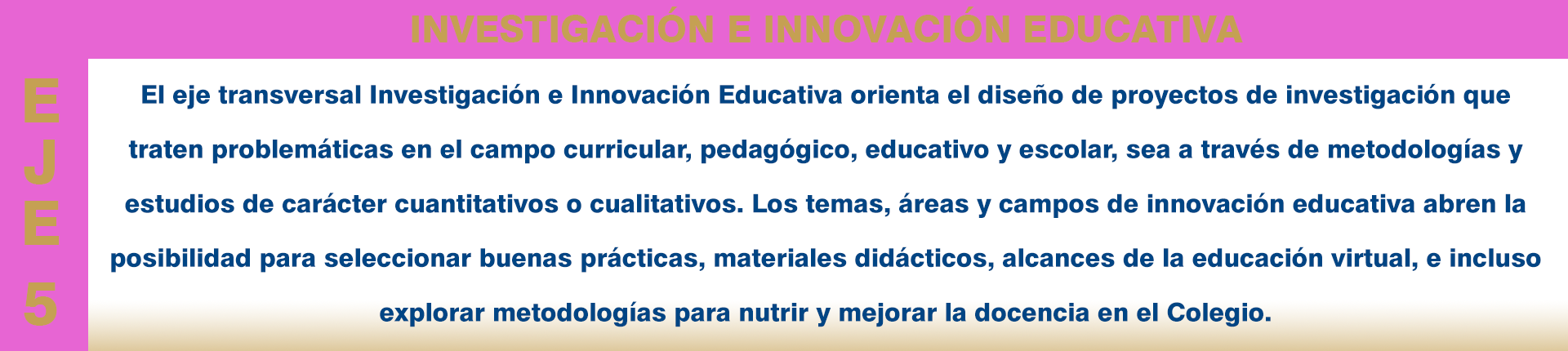 INVESTIGACIÓN E INNOVACIÓN EDUCATIVA

EJE 5

El eje transversal Investigación e Innovación Educativa orienta el diseño de proyectos de investigación que traten problemáticas en el campo curricular, pedagógico, educativo y escolar, sea a través de metodologías y estudios de carácter cuantitativos o cualitativos. Los temas, áreas y campos de innovación educativa abren la posibilidad para seleccionar buenas prácticas, materiales didácticos, alcances de la educación virtual, e incluso explorar metodologías para nutrir y mejorar la docencia en el Colegio.